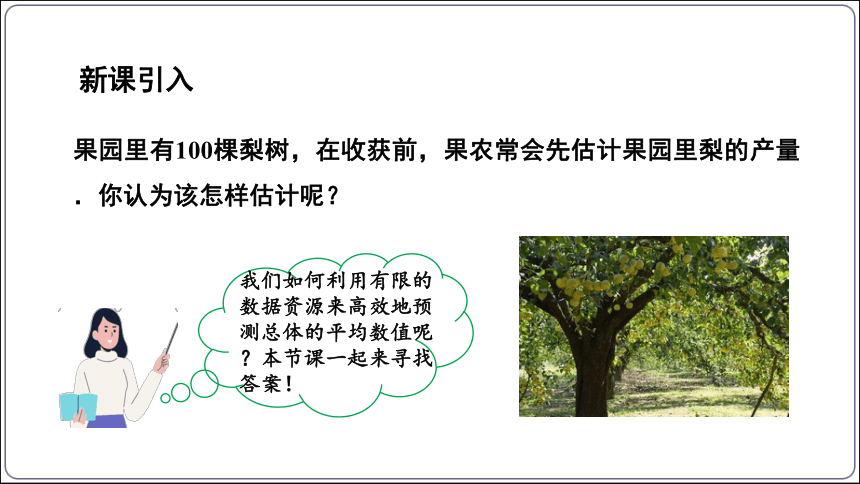 新课引入

果园里有100棵梨树，在收获前，果农常会先估计果园里梨的产量．你认为该怎样估计呢？

我们如何利用有限的数据资源来高效地预测总体的平均数值呢？本节课一起来寻找答案！